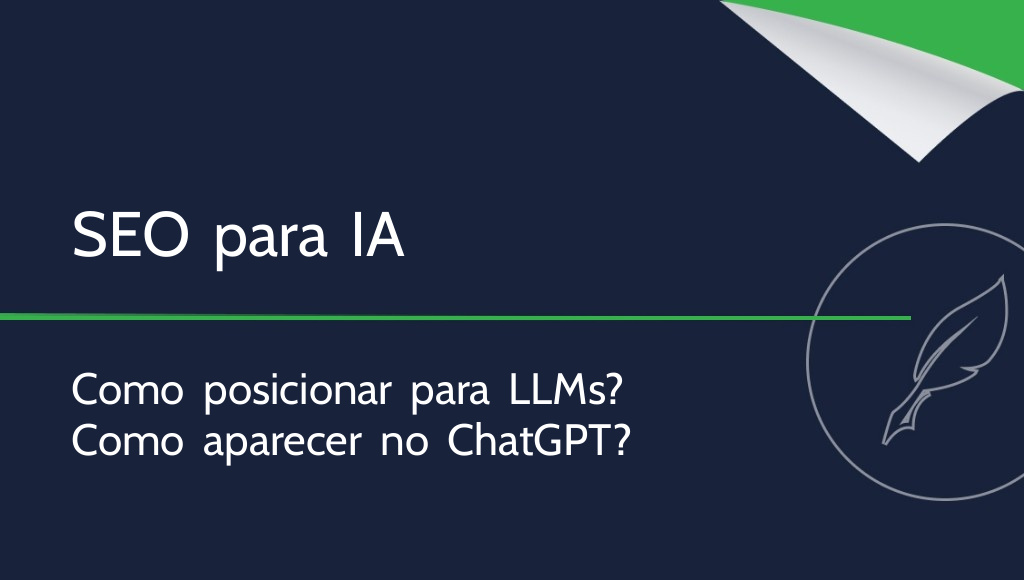 SEO para IA

Como posicionar para LLMs?
Como aparecer no ChatGPT?